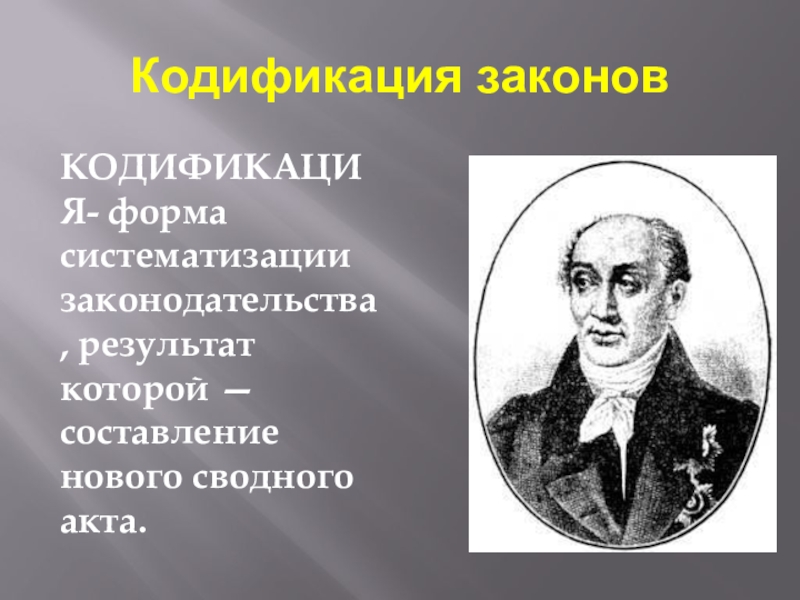 Кодификация законов

КОДИФИКАЦИЯ- форма систематизации законодательства, результат которой — составление нового сводного акта.